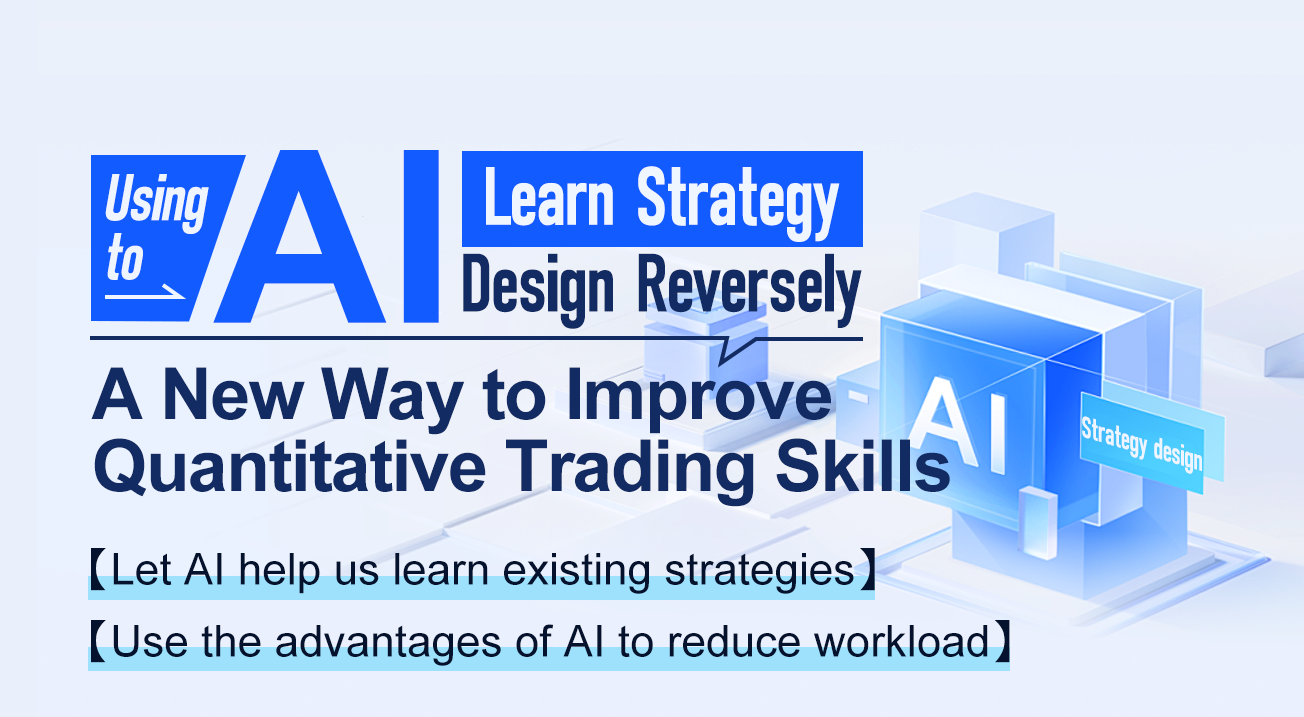 Using to AI Learn Strategy Design Reversely

A New Way to Improve Quantitative Trading Skills

AI

Strategy design

【Let AI help us learn existing strategies】

【Use the advantages of AI to reduce workload】